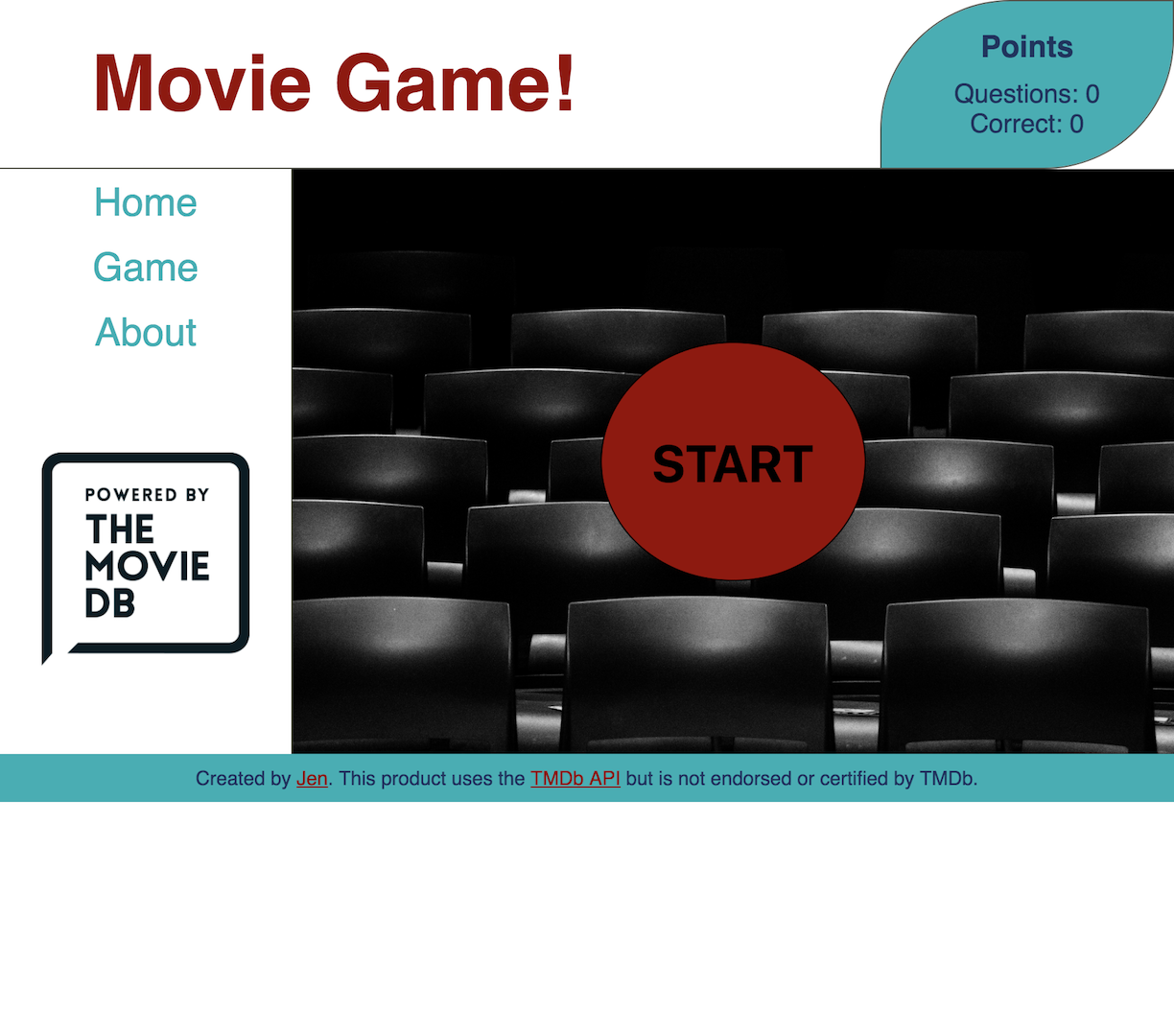 Movie Game!

Points

Questions: 0
Correct: 0

Home

Game

About

POWERED BY
THE
MOVIE
DB

START

Created by Jen. This product uses the TMDb API but is not endorsed or certified by TMDb.